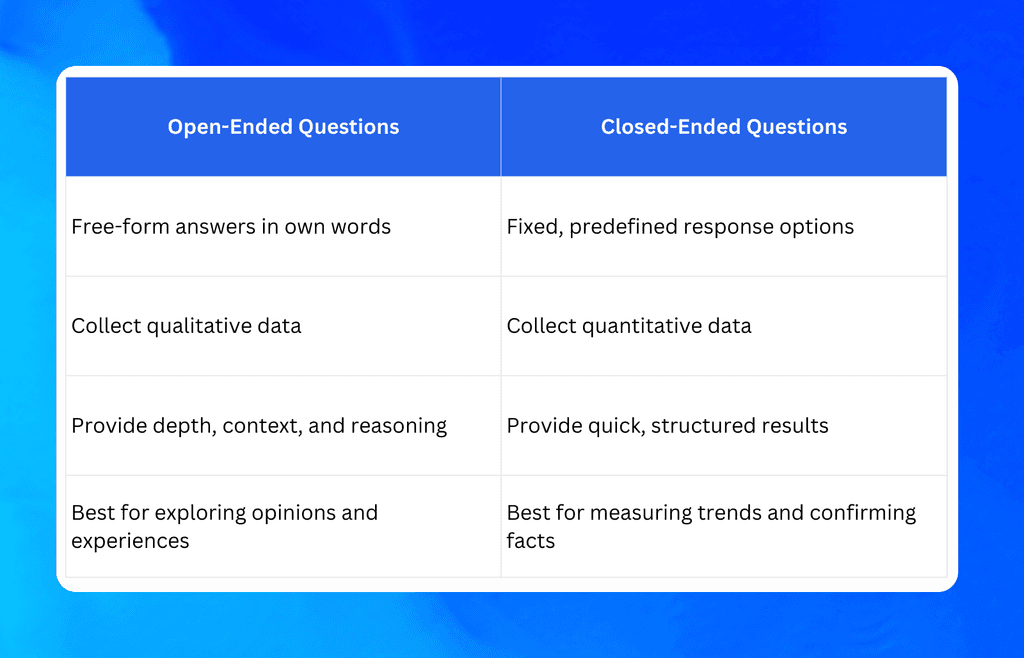 | Open-Ended Questions | Closed-Ended Questions |
|---|---|
| Free-form answers in own words | Fixed, predefined response options |
| Collect qualitative data | Collect quantitative data |
| Provide depth, context, and reasoning | Provide quick, structured results |
| Best for exploring opinions and experiences | Best for measuring trends and confirming facts |